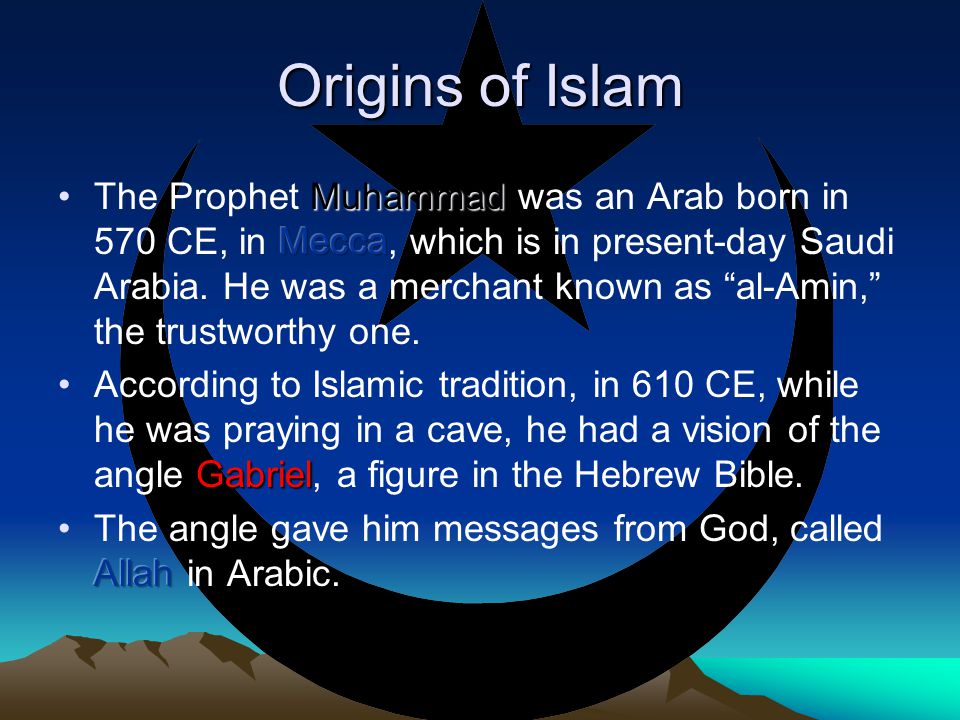 Origins of Islam

• The Prophet Muhammad was an Arab born in 570 CE, in Mecca, which is in present-day Saudi Arabia. He was a merchant known as “al-Amin,” the trustworthy one.

• According to Islamic tradition, in 610 CE, while he was praying in a cave, he had a vision of the angle Gabriel, a figure in the Hebrew Bible.

• The angle gave him messages from God, called Allah in Arabic.